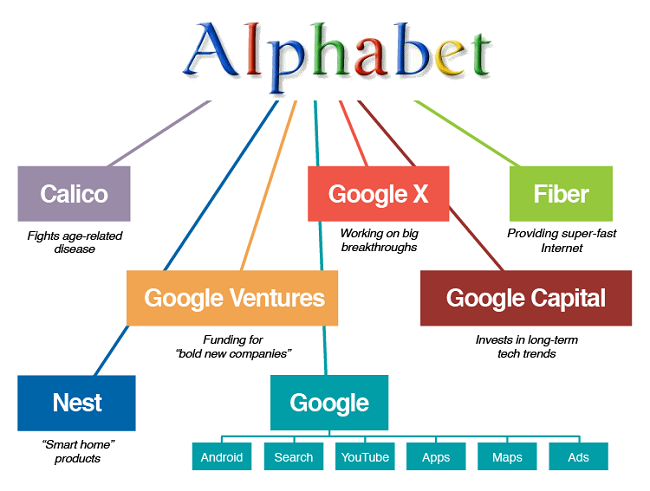 Alphabet

Calico
Fights age-related disease

Google X
Working on big breakthroughs

Fiber
Providing super-fast Internet

Google Ventures
Funding for "bold new companies"

Google Capital
Invests in long-term tech trends

Nest
"Smart home" products

Google

Android
Search
YouTube
Apps
Maps
Ads